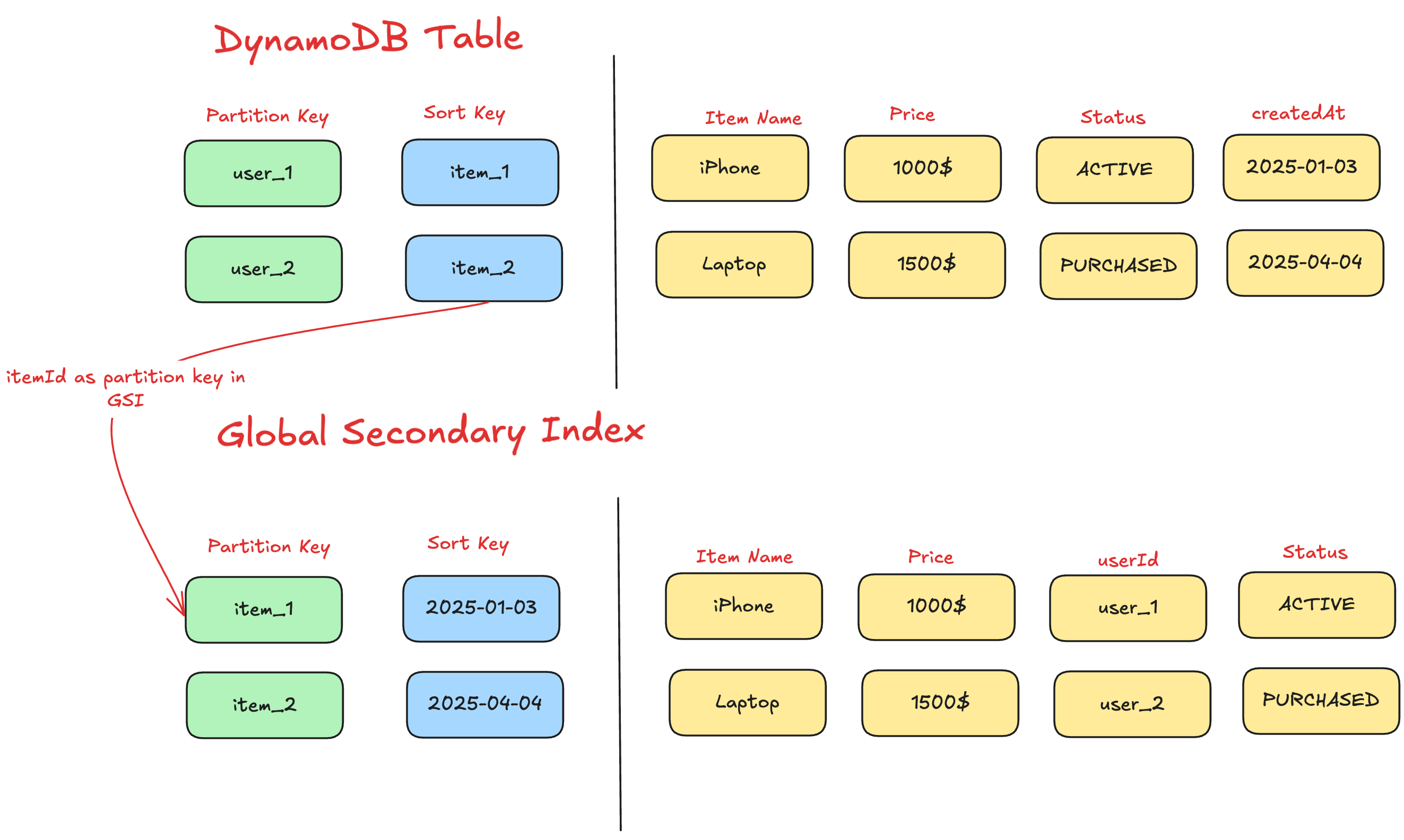 DynamoDB Table

| Partition Key | Sort Key | Item Name | Price | Status | createdAt |
|---|---|---|---|---|---|
| user_1 | item_1 | iPhone | 1000$ | ACTIVE | 2025-01-03 |
| user_2 | item_2 | Laptop | 1500$ | PURCHASED | 2025-04-04 |

itemId as partition key in GSI

Global Secondary Index

| Partition Key | Sort Key | Item Name | Price | userId | Status |
|---|---|---|---|---|---|
| item_1 | 2025-01-03 | iPhone | 1000$ | user_1 | ACTIVE |
| item_2 | 2025-04-04 | Laptop | 1500$ | user_2 | PURCHASED |